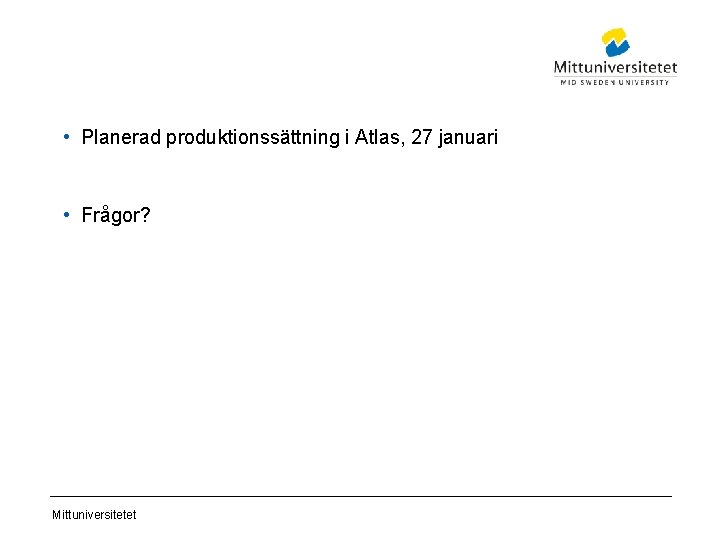 Mittuniversitetet
MID SWEDEN UNIVERSITY

• Planerad produktionssättning i Atlas, 27 januari

• Frågor?

Mittuniversitetet